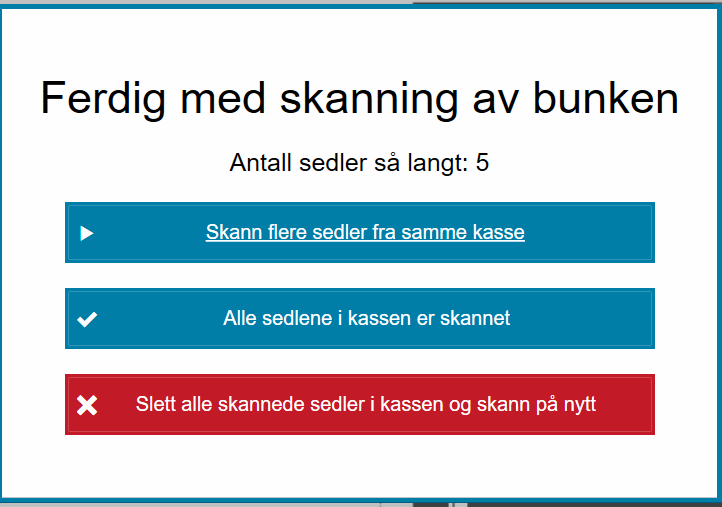 Ferdig med skanning av bunken

Antall sedler så langt: 5

Skann flere sedler fra samme kasse

Alle sedlene i kassen er skannet

Slett alle skannede sedler i kassen og skann på nytt